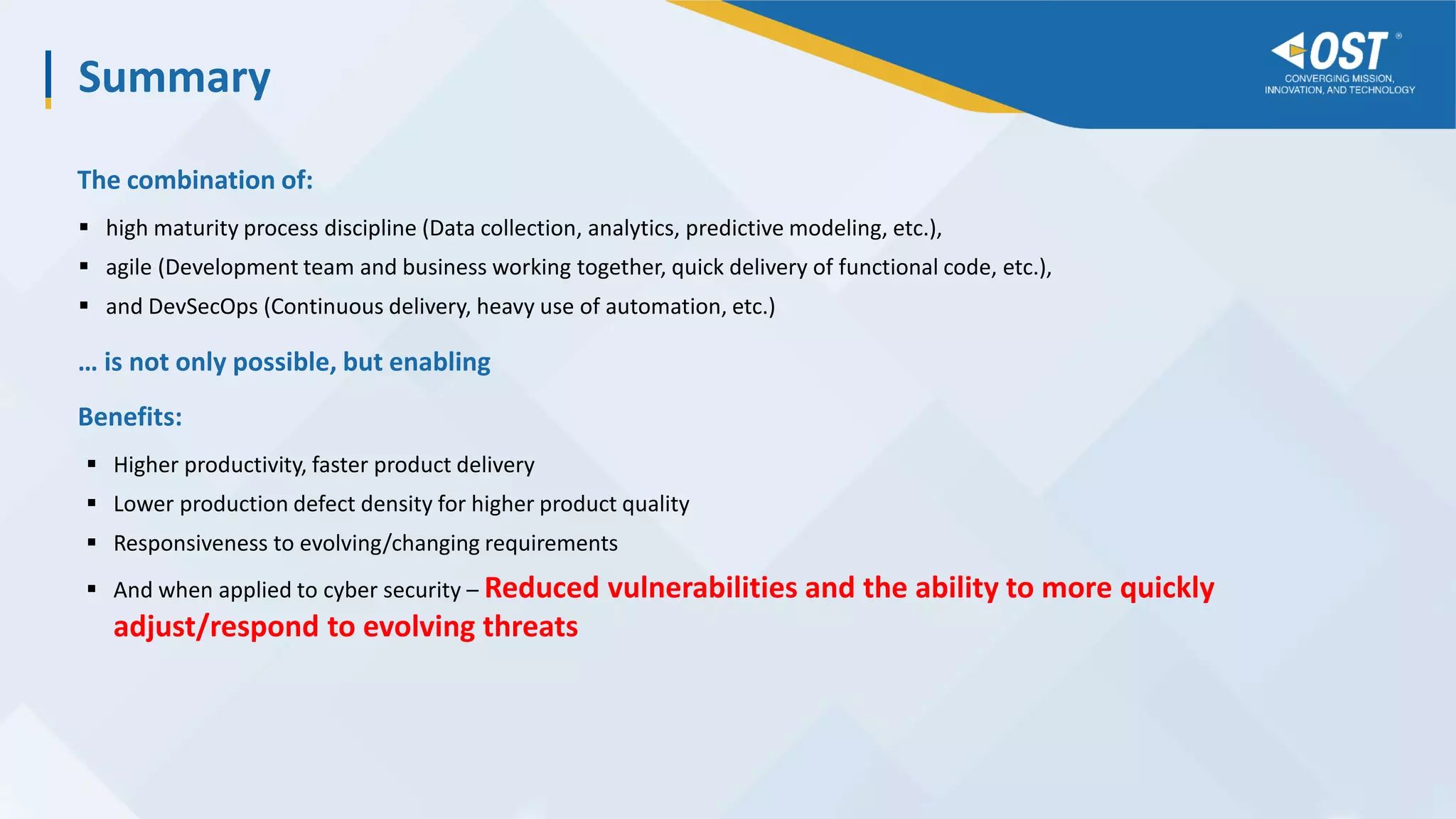 Summary

OST®
CONVERGING MISSION, INNOVATION, AND TECHNOLOGY

The combination of:

▪ high maturity process discipline (Data collection, analytics, predictive modeling, etc.),
▪ agile (Development team and business working together, quick delivery of functional code, etc.),
▪ and DevSecOps (Continuous delivery, heavy use of automation, etc.)

… is not only possible, but enabling

Benefits:

▪ Higher productivity, faster product delivery
▪ Lower production defect density for higher product quality
▪ Responsiveness to evolving/changing requirements
▪ And when applied to cyber security – Reduced vulnerabilities and the ability to more quickly adjust/respond to evolving threats